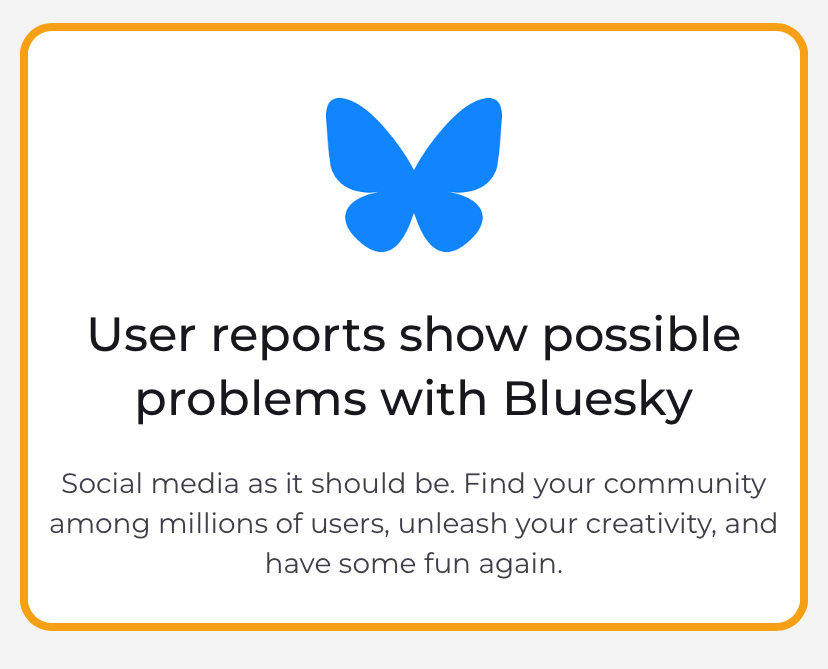 User reports show possible problems with Bluesky

Social media as it should be. Find your community among millions of users, unleash your creativity, and have some fun again.